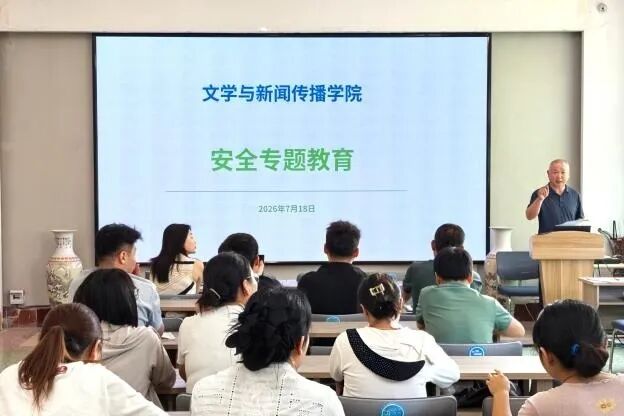 文学与新闻传播学院

安全专题教育

2026年7月18日